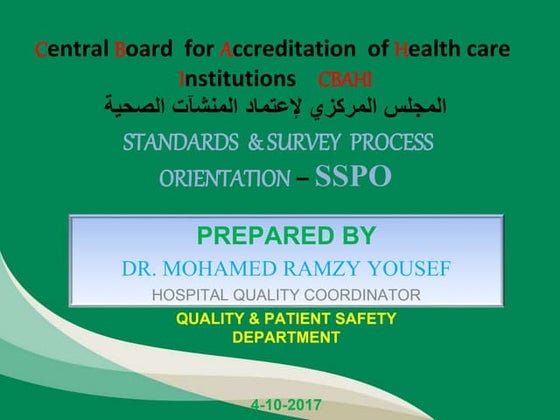 Central Board for Accreditation of Health care Institutions CBAHI
المجلس المركزي لإعتماد المنشآت الصحية
STANDARDS & SURVEY PROCESS ORIENTATION – SSPO

PREPARED BY
DR. MOHAMED RAMZY YOUSEF
HOSPITAL QUALITY COORDINATOR

QUALITY & PATIENT SAFETY DEPARTMENT

4-10-2017